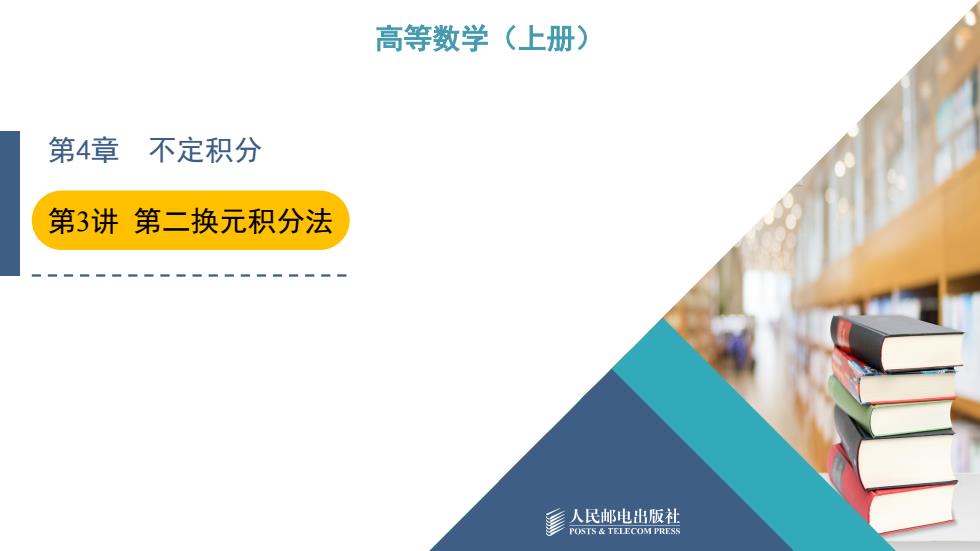 高等数学（上册）

第4章　不定积分

第3讲　第二换元积分法

人民邮电出版社
POSTS & TELECOM PRESS